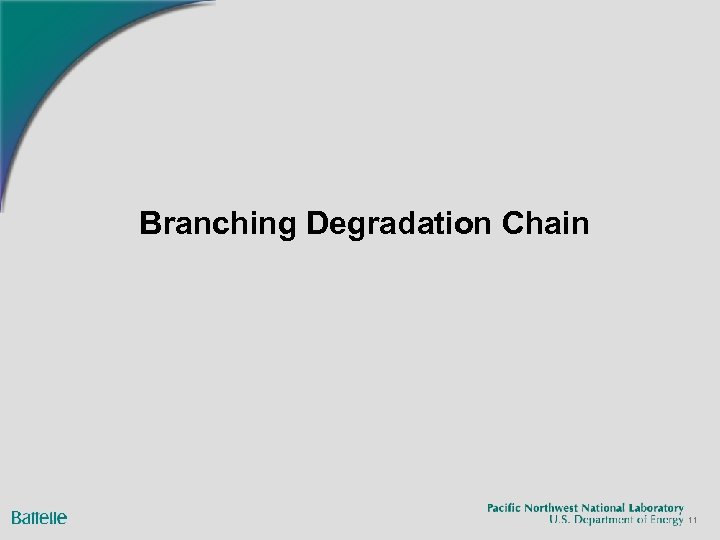 Branching Degradation Chain

Battelle

Pacific Northwest National Laboratory
U.S. Department of Energy 11